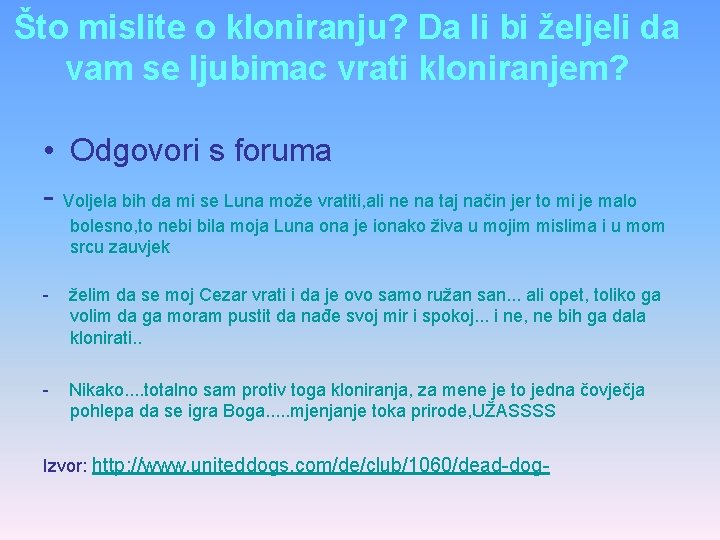 Što mislite o kloniranju? Da li bi željeli da vam se ljubimac vrati kloniranjem?

• Odgovori s foruma

- Voljela bih da mi se Luna može vratiti,ali ne na taj način jer to mi je malo bolesno,to nebi bila moja Luna ona je ionako živa u mojim mislima i u mom srcu zauvjek

- želim da se moj Cezar vrati i da je ovo samo ružan san... ali opet, toliko ga volim da ga moram pustit da nađe svoj mir i spokoj... i ne, ne bih ga dala klonirati..

- Nikako....totalno sam protiv toga kloniranja, za mene je to jedna čovječja pohlepa da se igra Boga.....mjenjanje toka prirode,UŽASSSS

Izvor: http://www.uniteddogs.com/de/club/1060/dead-dog-